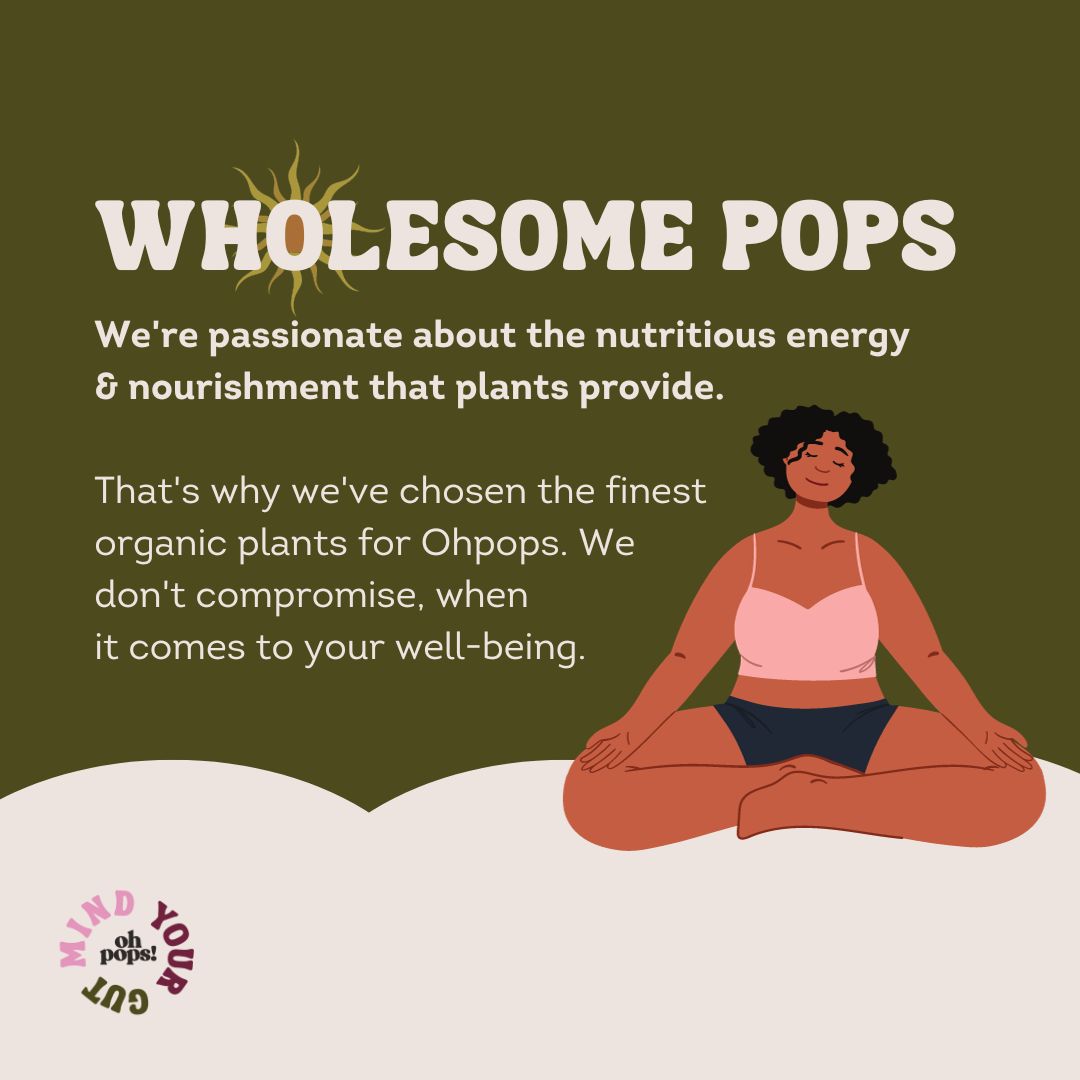 WHOLESOME POPS

We're passionate about the nutritious energy & nourishment that plants provide.

That's why we've chosen the finest organic plants for Ohpops. We don't compromise, when it comes to your well-being.

MIND YOUR GUT
oh pops!